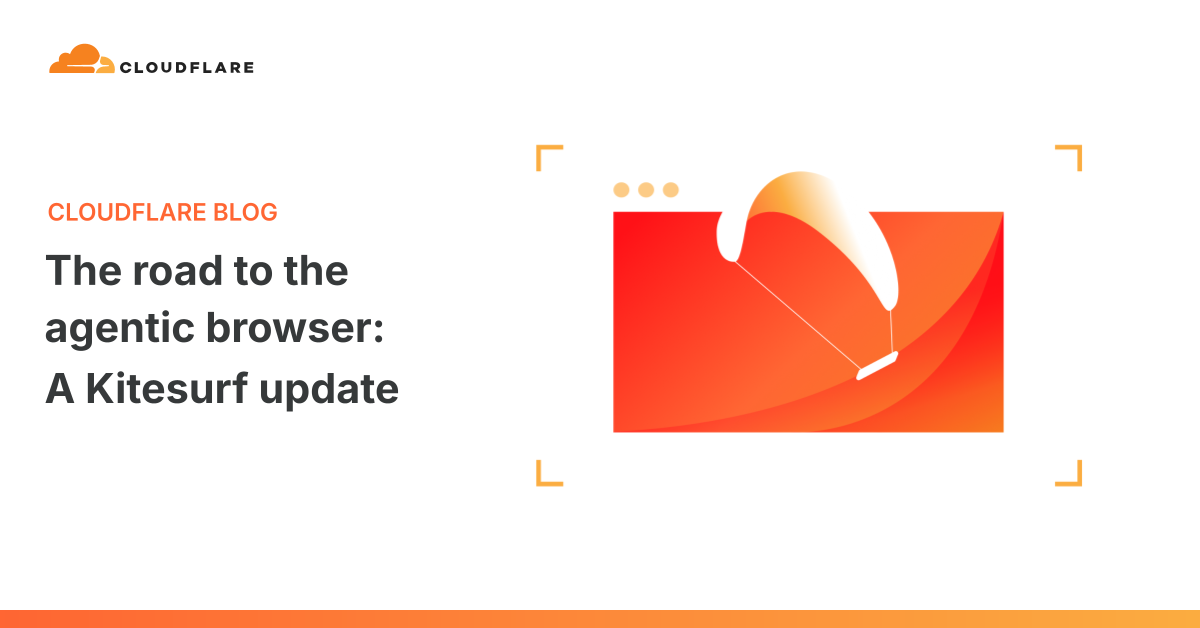 CLOUDFLARE

CLOUDFLARE BLOG

The road to the agentic browser: A Kitesurf update